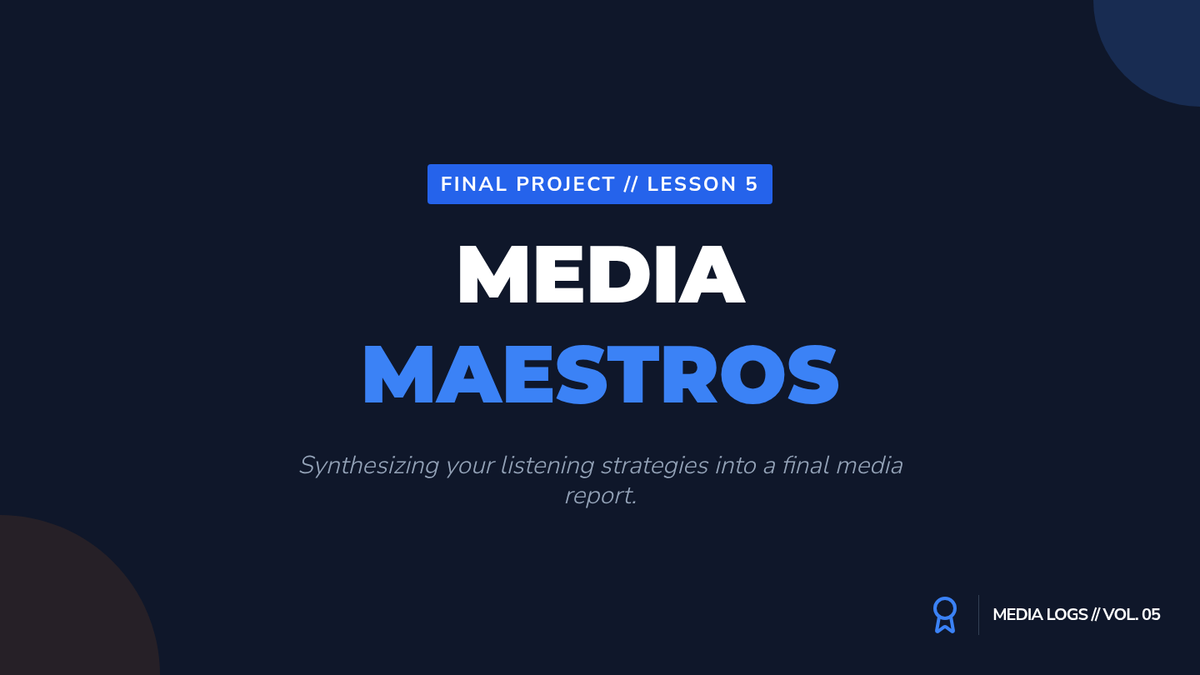 FINAL PROJECT // LESSON 5

MEDIA
MAESTROS

Synthesizing your listening strategies into a final media report.

MEDIA LOGS // VOL. 05